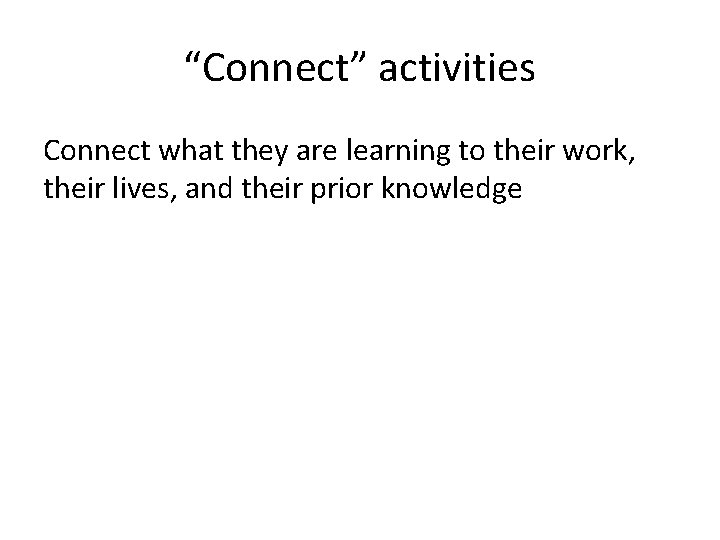 “Connect” activities

Connect what they are learning to their work, their lives, and their prior knowledge